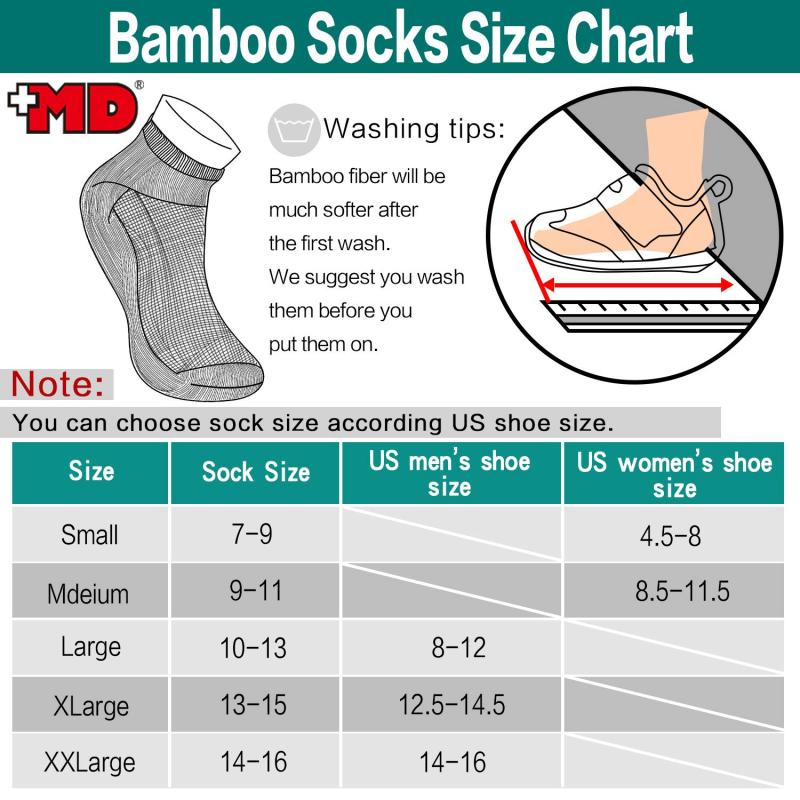 Bamboo Socks Size Chart

+MD®

Washing tips:

Bamboo fiber will be much softer after the first wash. We suggest you wash them before you put them on.

Note:

You can choose sock size according US shoe size.

| Size | Sock Size | US men's shoe size | US women's shoe size |
|---|---|---|---|
| Small | 7-9 | | 4.5-8 |
| Mdeium | 9-11 | | 8.5-11.5 |
| Large | 10-13 | 8-12 | |
| XLarge | 13-15 | 12.5-14.5 | |
| XXLarge | 14-16 | 14-16 | |